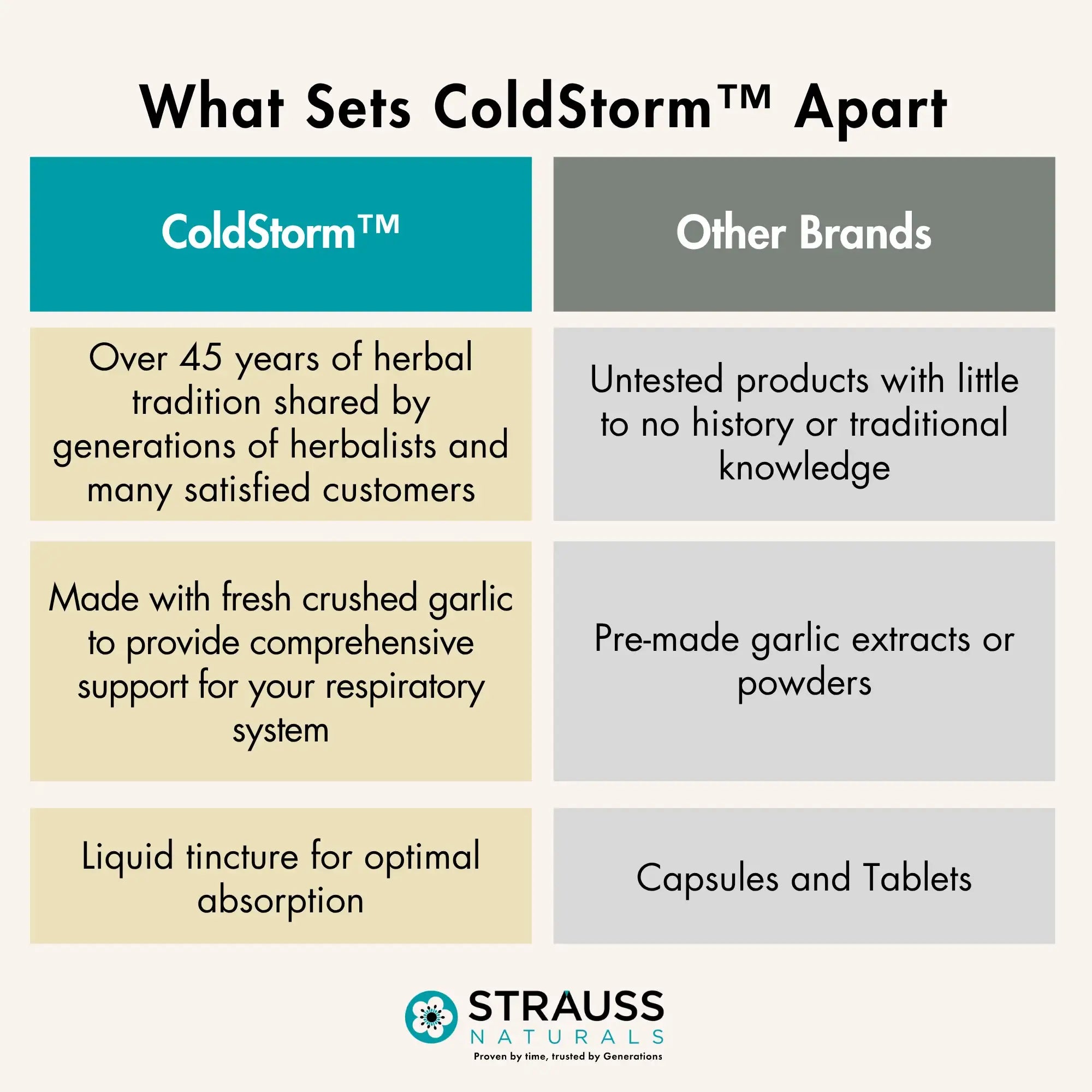 What Sets ColdStorm™ Apart

| ColdStorm™ | Other Brands |
|---|---|
| Over 45 years of herbal tradition shared by generations of herbalists and many satisfied customers | Untested products with little to no history or traditional knowledge |
| Made with fresh crushed garlic to provide comprehensive support for your respiratory system | Pre-made garlic extracts or powders |
| Liquid tincture for optimal absorption | Capsules and Tablets |

STRAUSS NATURALS
Proven by time, trusted by Generations